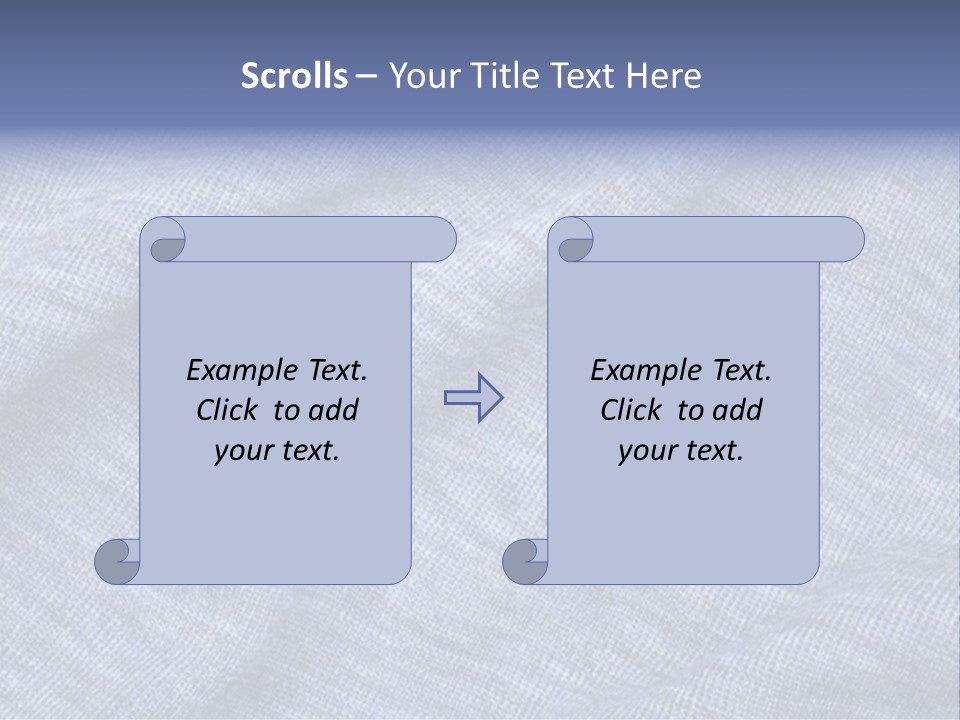 Scrolls – Your Title Text Here

Example Text. Click to add your text.

Example Text. Click to add your text.